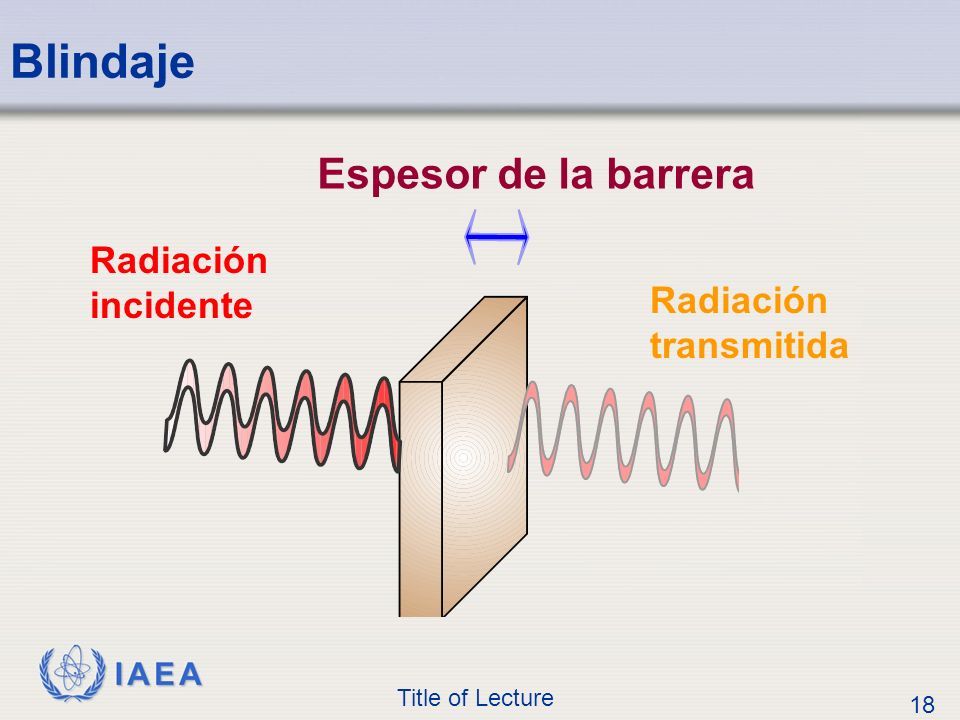 Blindaje

Espesor de la barrera

Radiación incidente

Radiación transmitida

IAEA

Title of Lecture

18